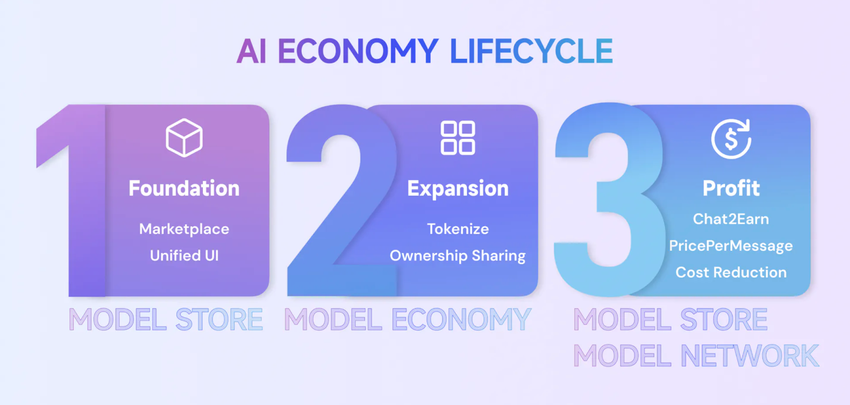 AI ECONOMY LIFECYCLE

1

Foundation

Marketplace

Unified UI

MODEL STORE

2

Expansion

Tokenize

Ownership Sharing

MODEL ECONOMY

3

Profit

Chat2Earn

PricePerMessage

Cost Reduction

MODEL STORE

MODEL NETWORK